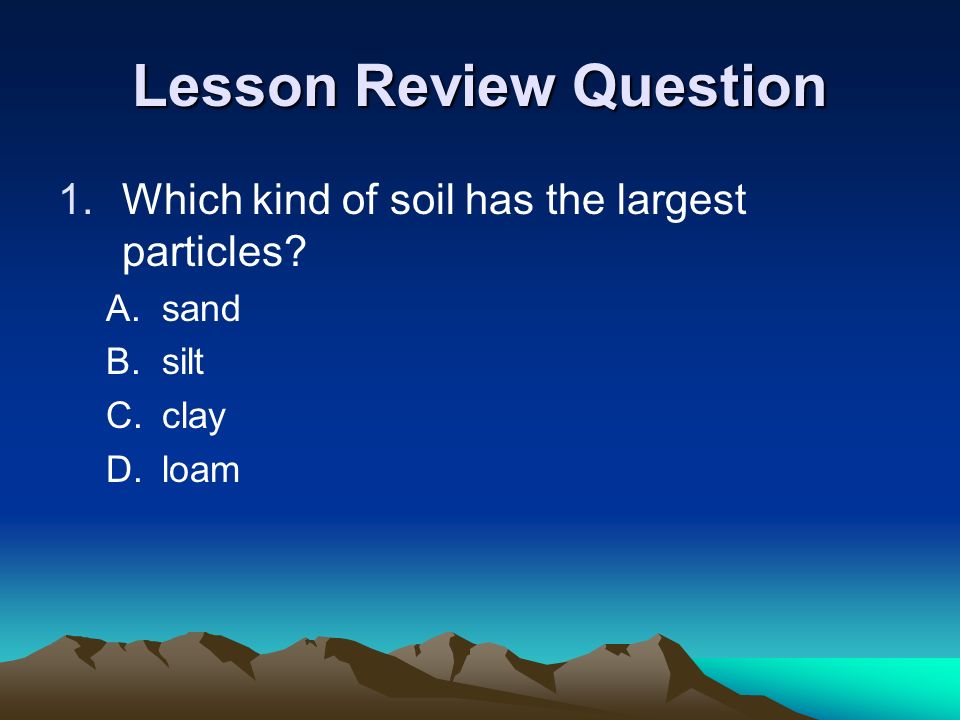 Lesson Review Question

1. Which kind of soil has the largest particles?

A. sand
B. silt
C. clay
D. loam